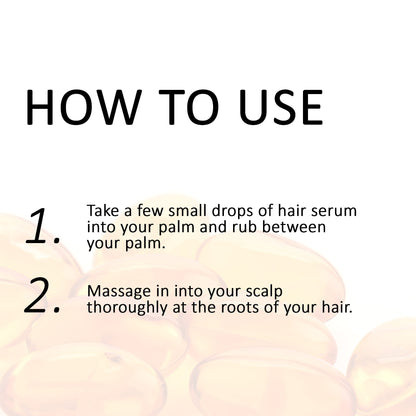 HOW TO USE

1. Take a few small drops of hair serum into your palm and rub between your palm.

2. Massage in into your scalp thoroughly at the roots of your hair.